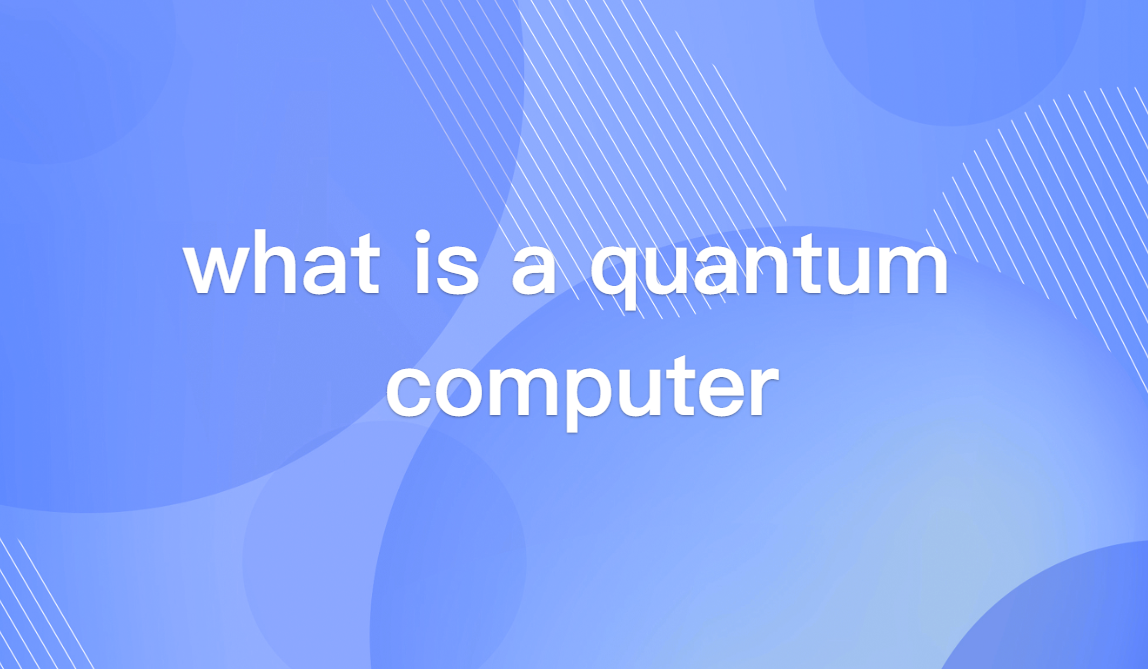 what is a quantum computer